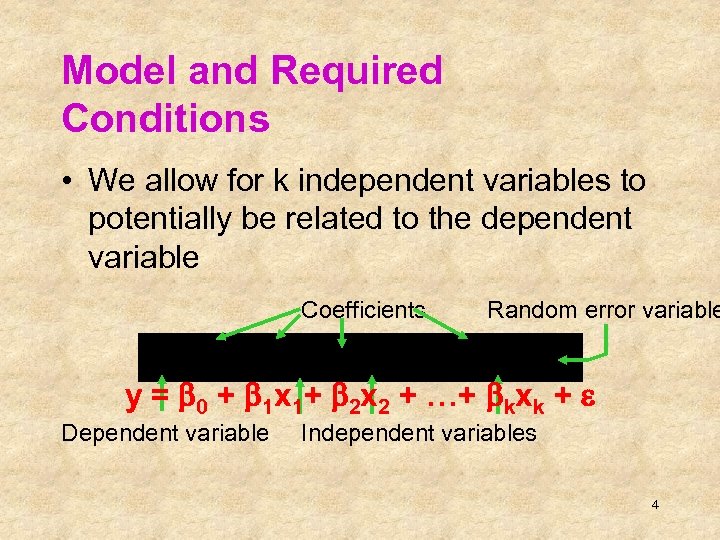 Model and Required Conditions

• We allow for k independent variables to potentially be related to the dependent variable

Coefficients

Random error variable

$y = \beta_0 + \beta_1 x_1 + \beta_2 x_2 + \ldots + \beta_k x_k + \varepsilon$

Dependent variable

Independent variables

4